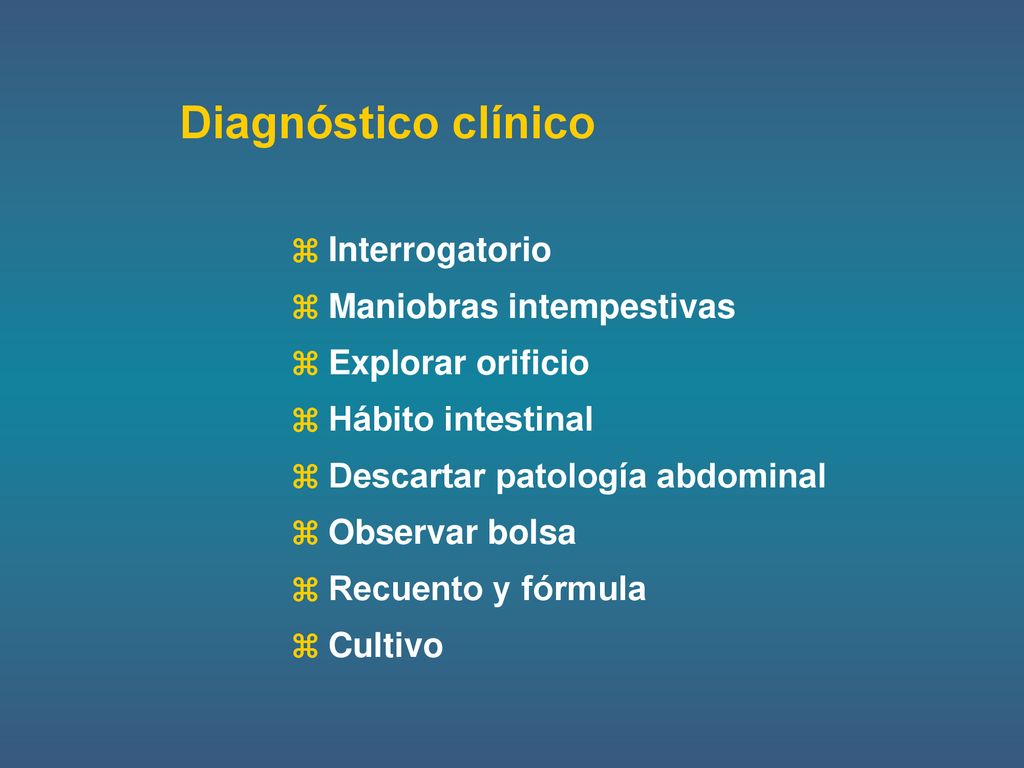 Diagnóstico clínico

⌘ Interrogatorio
⌘ Maniobras intempestivas
⌘ Explorar orificio
⌘ Hábito intestinal
⌘ Descartar patología abdominal
⌘ Observar bolsa
⌘ Recuento y fórmula
⌘ Cultivo